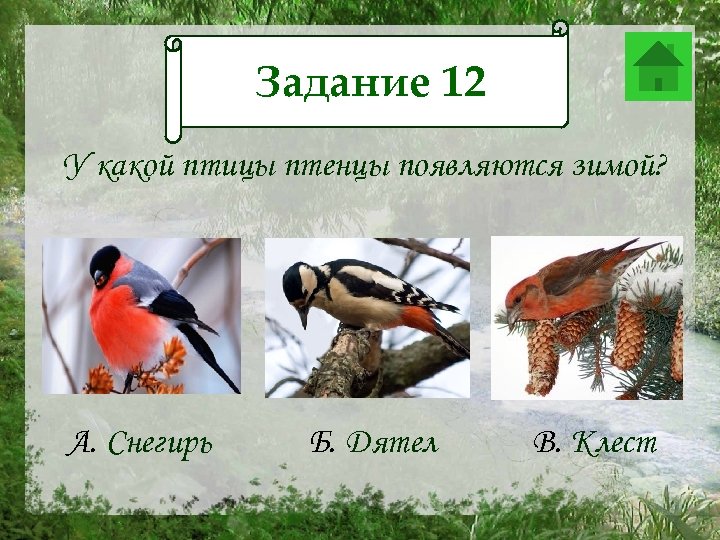 Задание 12

У какой птицы птенцы появляются зимой?

А. Снегирь

Б. Дятел

В. Клест